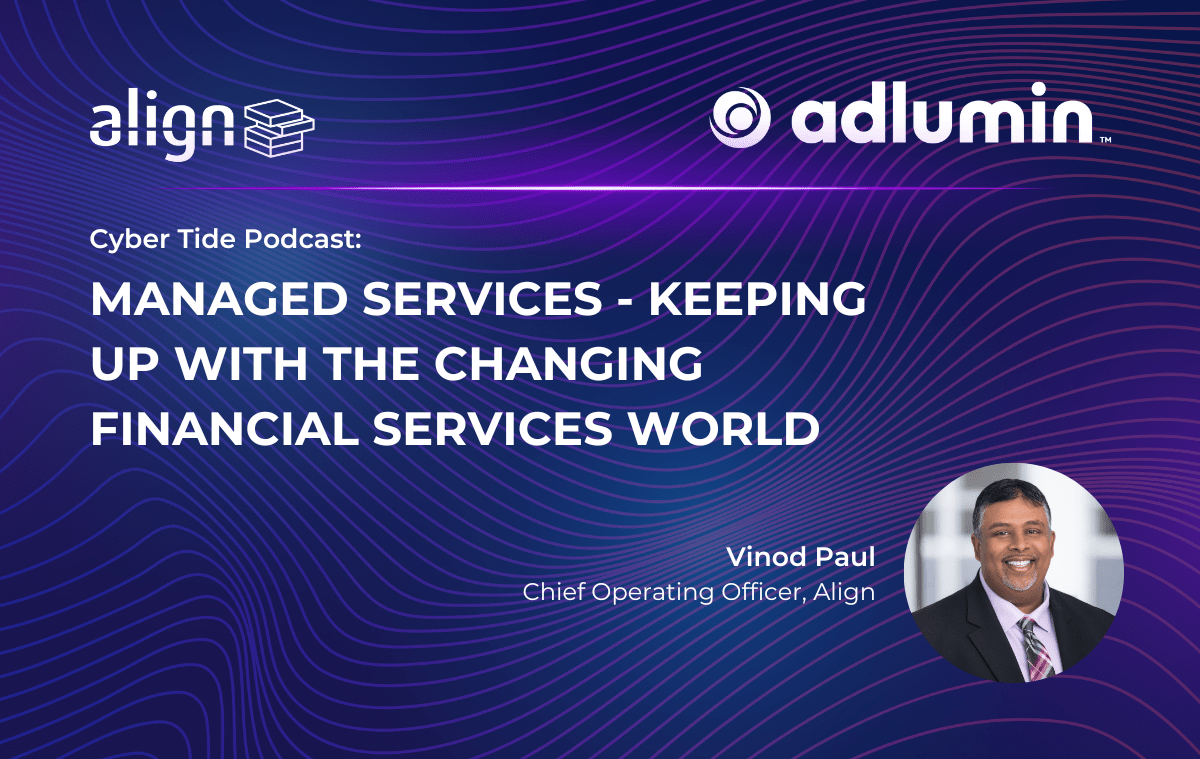 align

adlumin™

Cyber Tide Podcast:

MANAGED SERVICES - KEEPING UP WITH THE CHANGING FINANCIAL SERVICES WORLD

Vinod Paul
Chief Operating Officer, Align